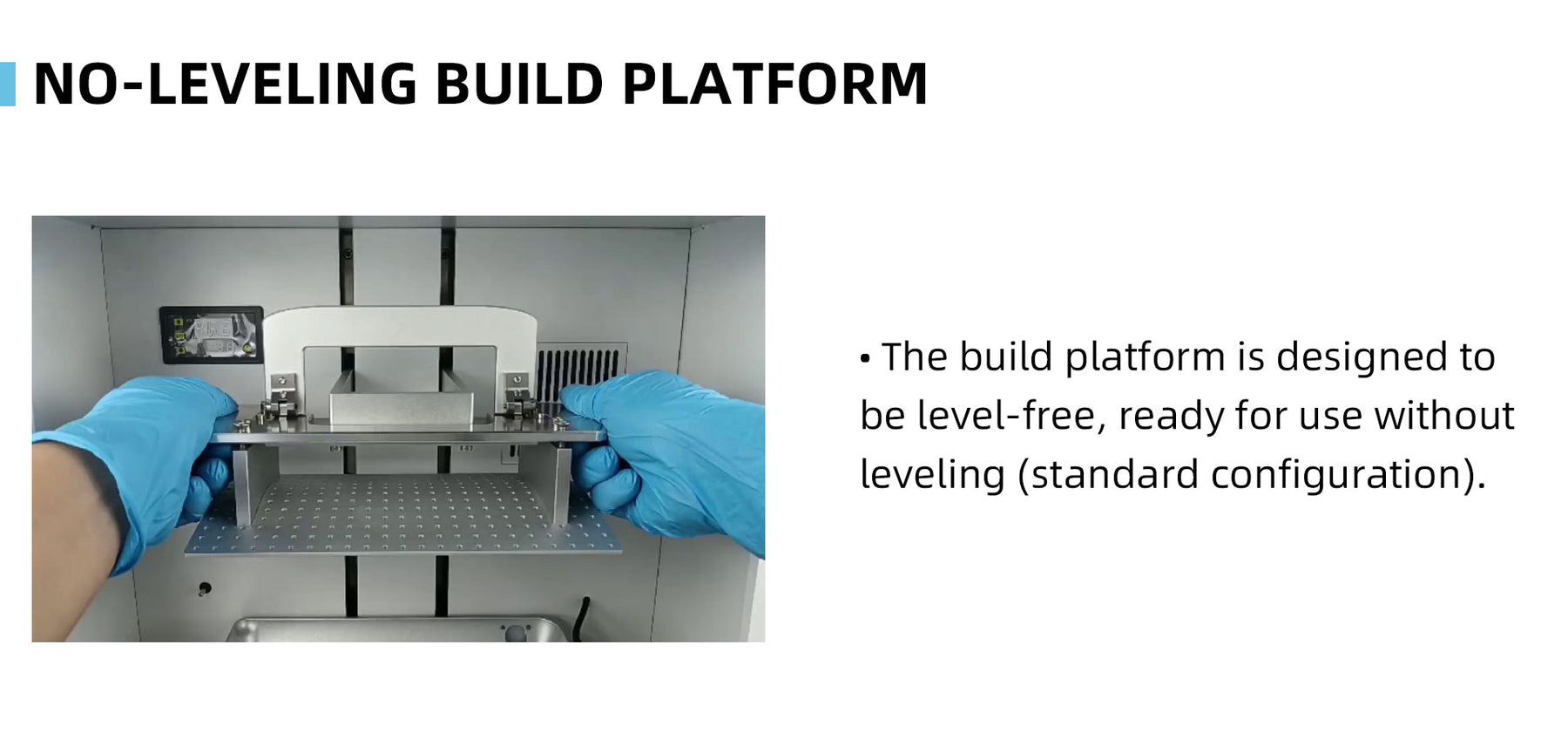 NO-LEVELING BUILD PLATFORM

• The build platform is designed to be level-free, ready for use without leveling (standard configuration).